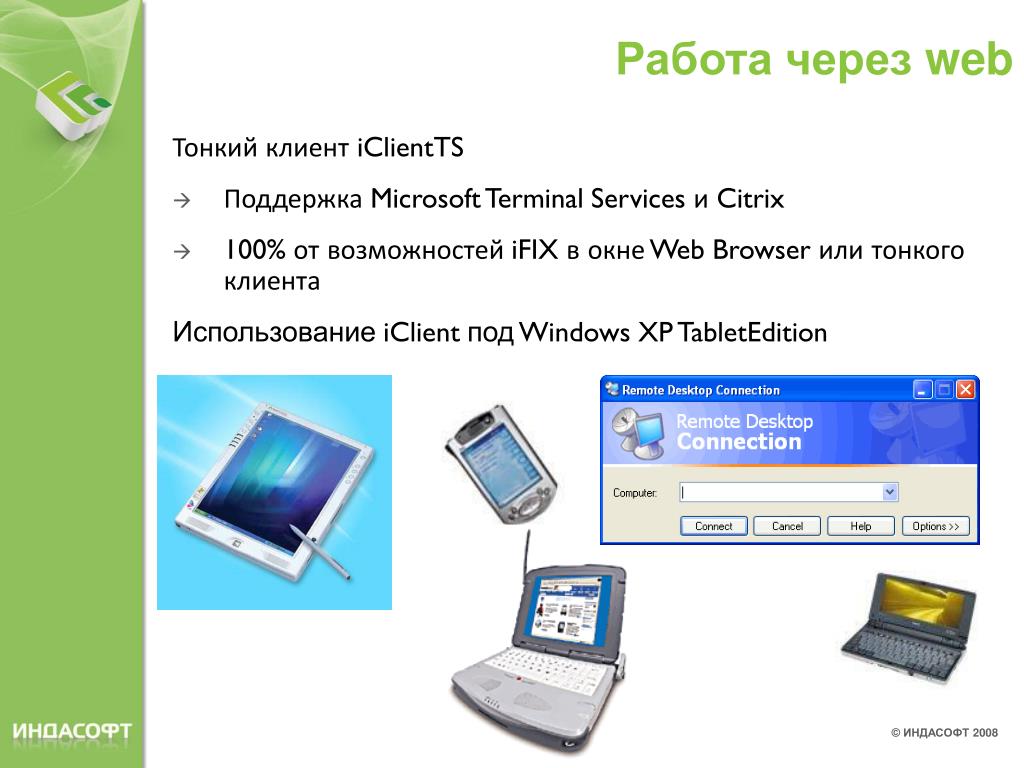 Работа через web

Тонкий клиент iClientTS

→ Поддержка Microsoft Terminal Services и Citrix

→ 100% от возможностей iFIX в окне Web Browser или тонкого клиента

Использование iClient под Windows XP TabletEdition

Remote Desktop Connection

Remote Desktop Connection

Computer:

Connect Cancel Help Options >>

ИНДАСОФТ

© ИНДАСОФТ 2008